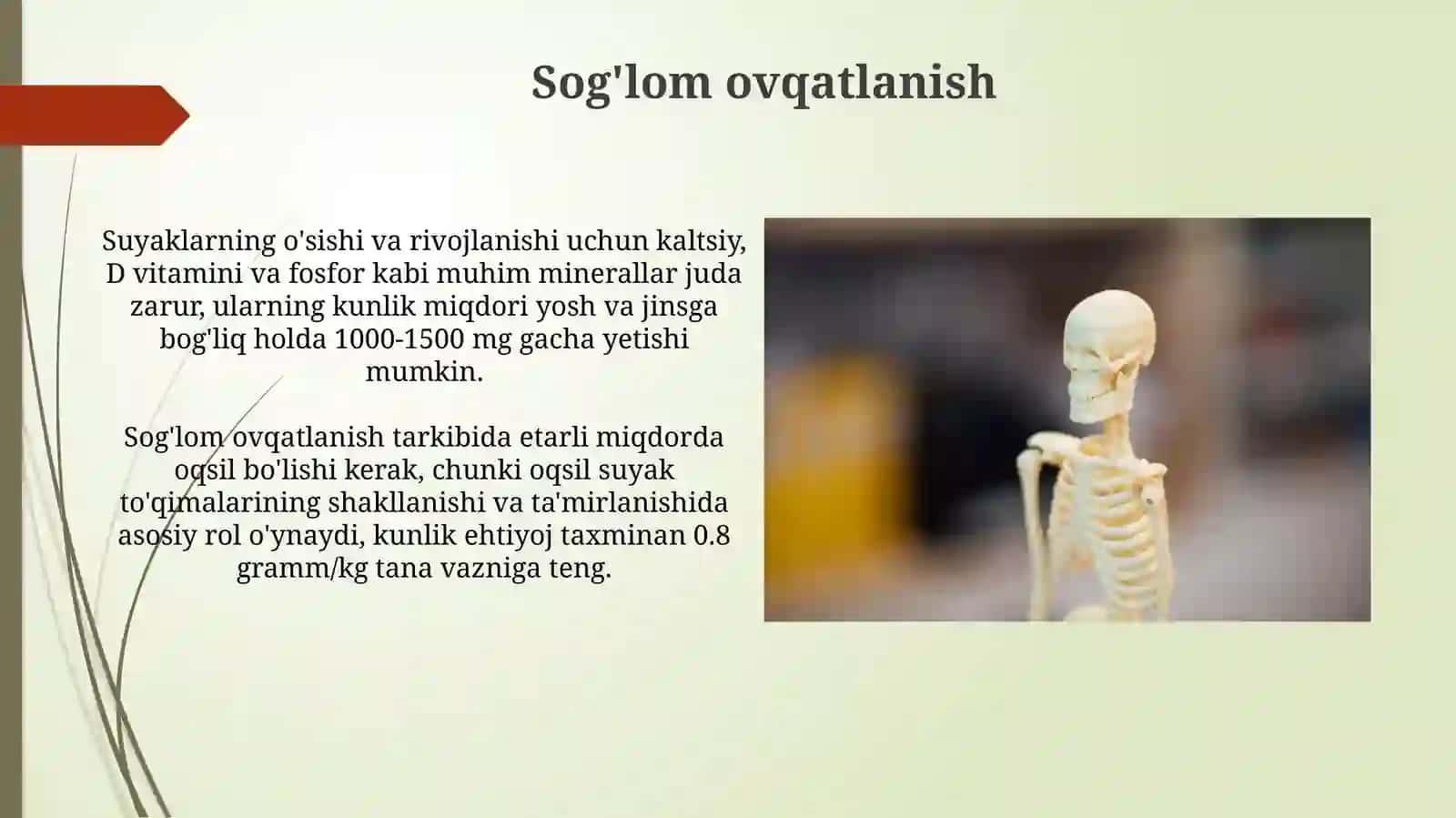 Sog'lom ovqatlanish

Suyaklarning o'sishi va rivojlanishi uchun kaltsiy, D vitamini va fosfor kabi muhim minerallar juda zarur, ularning kunlik miqdori yosh va jinsga bog'liq holda 1000-1500 mg gacha yetishi mumkin.

Sog'lom ovqatlanish tarkibida etarli miqdorda oqsil bo'lishi kerak, chunki oqsil suyak to'qimalarining shakllanishi va ta'mirlanishida asosiy rol o'ynaydi, kunlik ehtiyoj taxminan 0.8 gramm/kg tana vazniga teng.